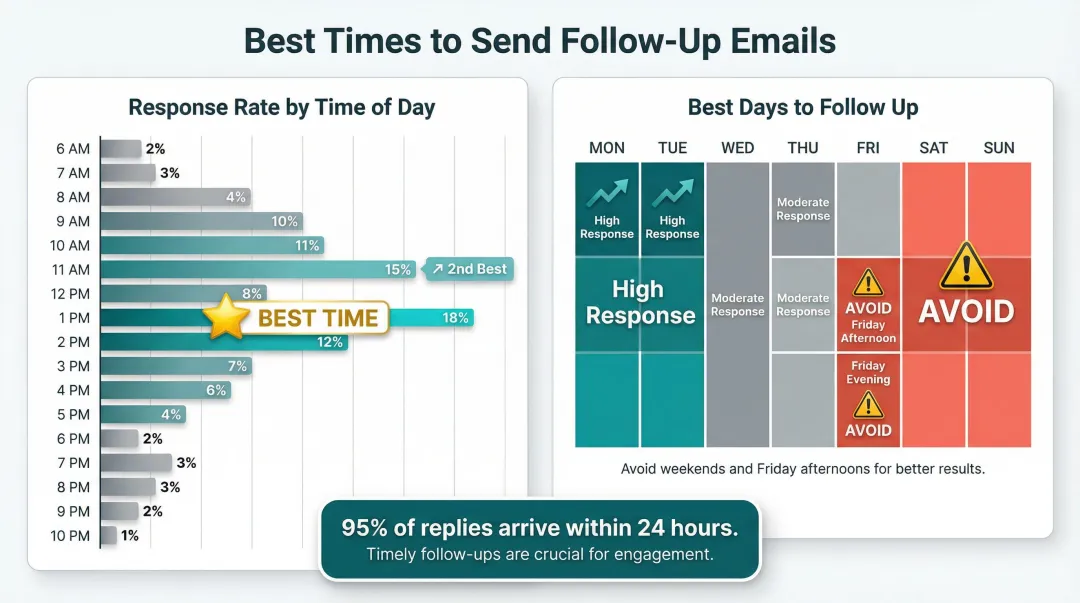 Best Times to Send Follow-Up Emails

Response Rate by Time of Day

6 AM 2%
7 AM 3%
8 AM 4%
9 AM 10%
10 AM 11%
11 AM 15% ↗ 2nd Best
12 PM 8%
1 PM BEST TIME 18%
2 PM 12%
3 PM 7%
4 PM 6%
5 PM 4%
6 PM 2%
7 PM 3%
8 PM 3%
9 PM 2%
10 PM 1%

Best Days to Follow Up

MON TUE WED THU FRI SAT SUN

High Response
High Response
Moderate Response
High Response
Moderate Response
Moderate Response
AVOID Friday Afternoon
AVOID
Friday Evening
AVOID

Avoid weekends and Friday afternoons for better results.

95% of replies arrive within 24 hours.
Timely follow-ups are crucial for engagement.